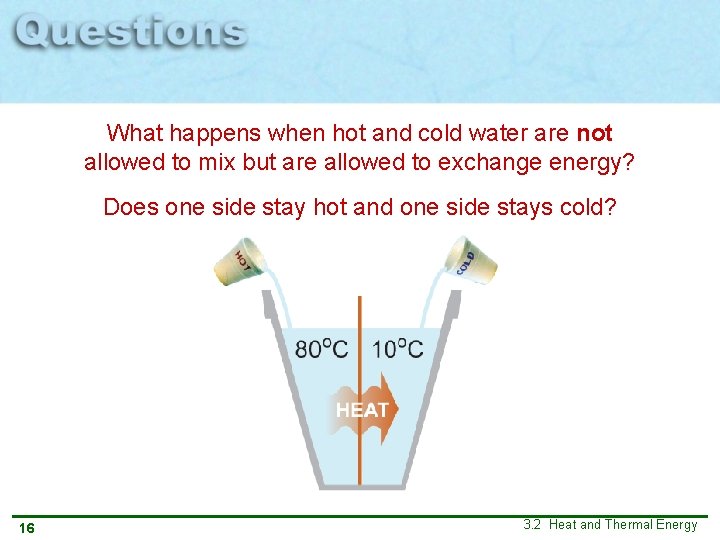 Questions

What happens when hot and cold water are not allowed to mix but are allowed to exchange energy?

Does one side stay hot and one side stays cold?

HOT

COLD

80°C

10°C

HEAT

16

3.2 Heat and Thermal Energy